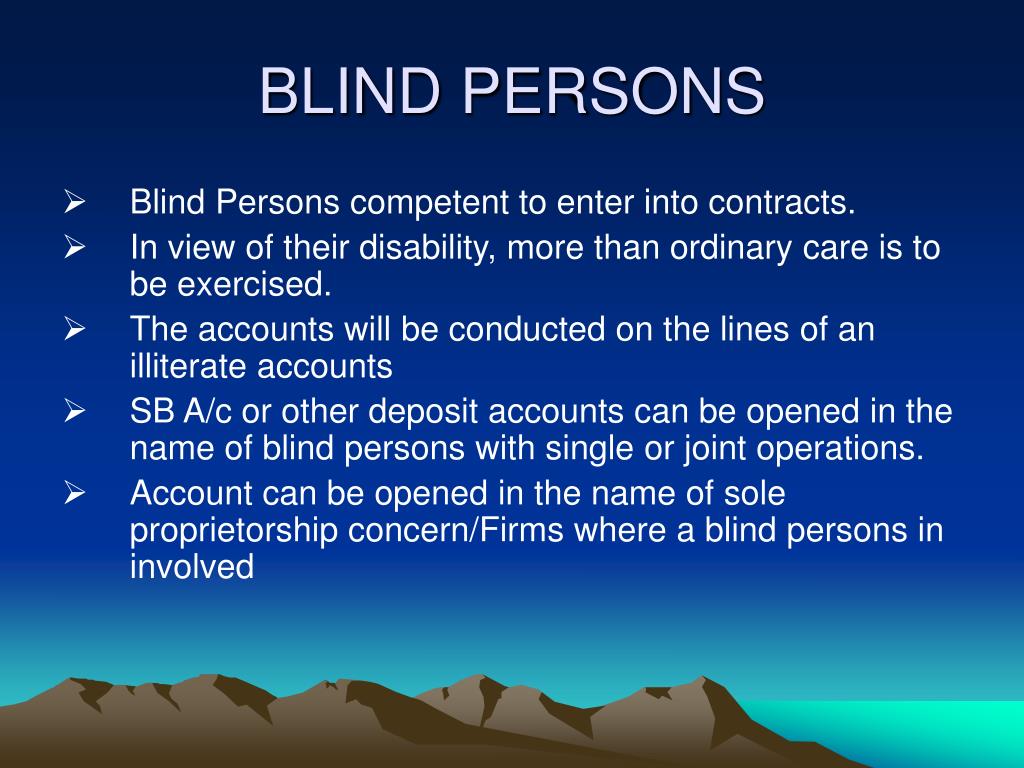 BLIND PERSONS

➢ Blind Persons competent to enter into contracts.

➢ In view of their disability, more than ordinary care is to be exercised.

➢ The accounts will be conducted on the lines of an illiterate accounts

➢ SB A/c or other deposit accounts can be opened in the name of blind persons with single or joint operations.

➢ Account can be opened in the name of sole proprietorship concern/Firms where a blind persons in involved